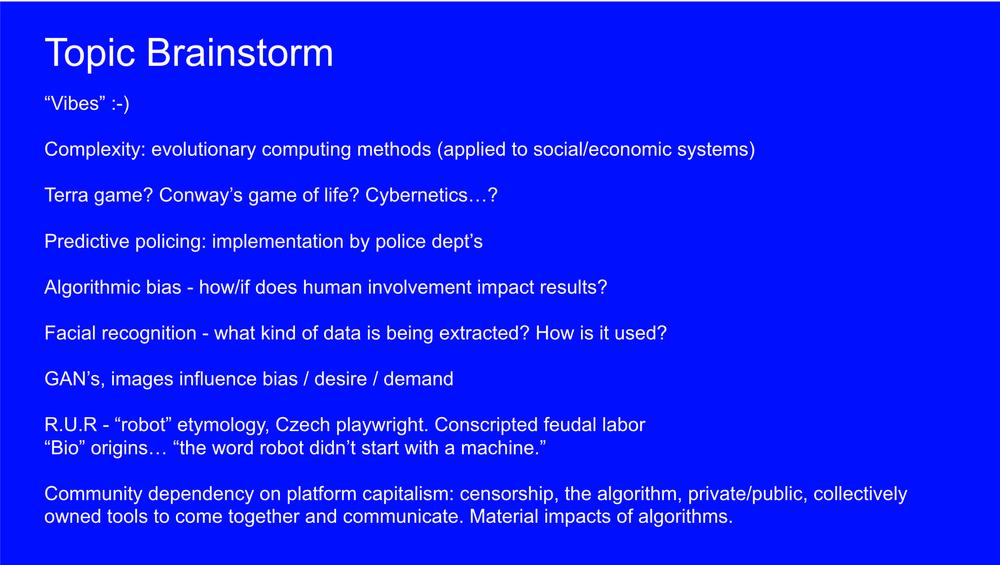 Topic Brainstorm

“Vibes” :-)

Complexity: evolutionary computing methods (applied to social/economic systems)

Terra game? Conway’s game of life? Cybernetics…?

Predictive policing: implementation by police dept’s

Algorithmic bias - how/if does human involvement impact results?

Facial recognition - what kind of data is being extracted? How is it used?

GAN’s, images influence bias / desire / demand

R.U.R - “robot” etymology, Czech playwright. Conscripted feudal labor
“Bio” origins… “the word robot didn’t start with a machine.”

Community dependency on platform capitalism: censorship, the algorithm, private/public, collectively owned tools to come together and communicate. Material impacts of algorithms.